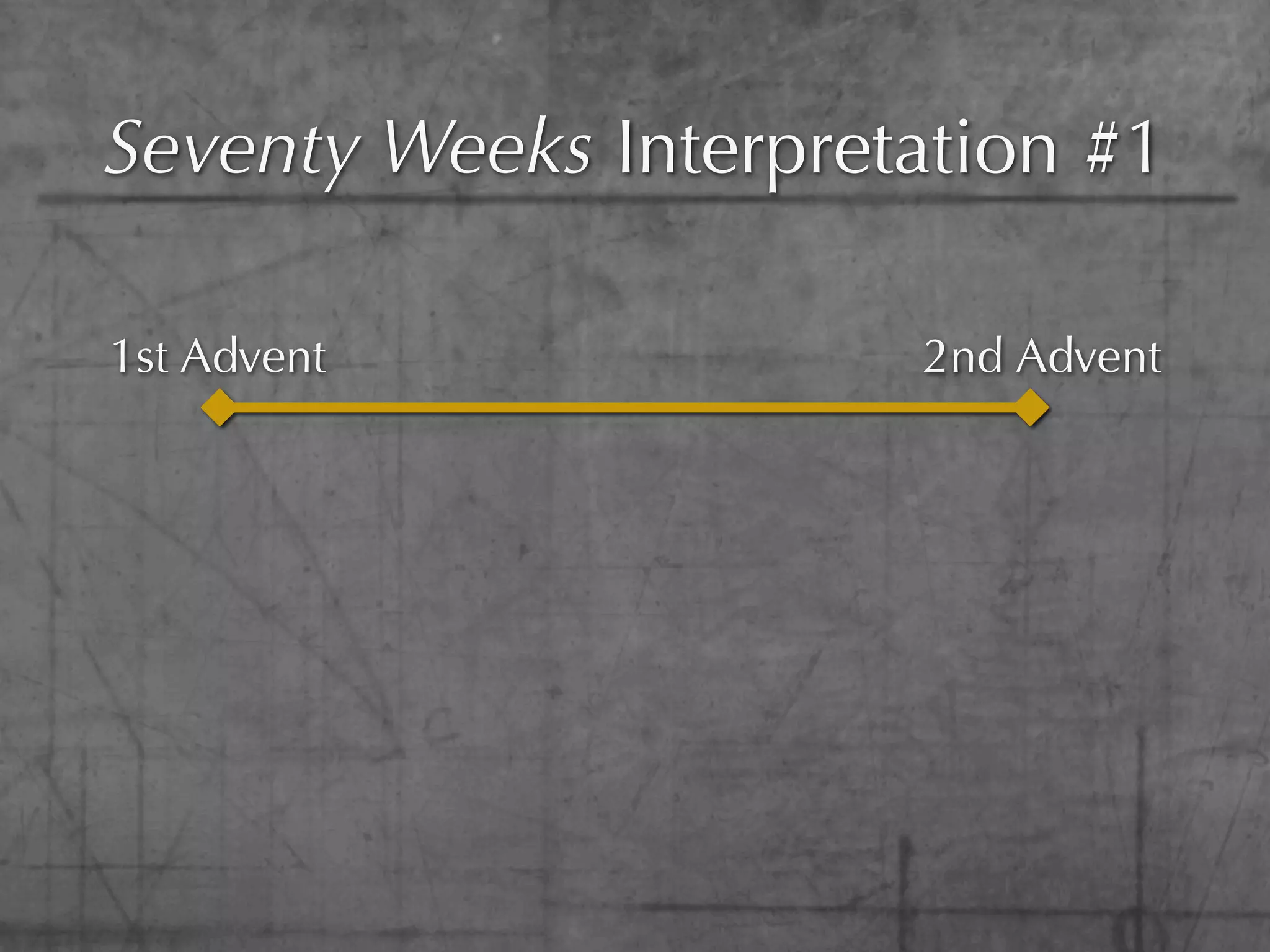 Seventy Weeks Interpretation #1

1st Advent

2nd Advent